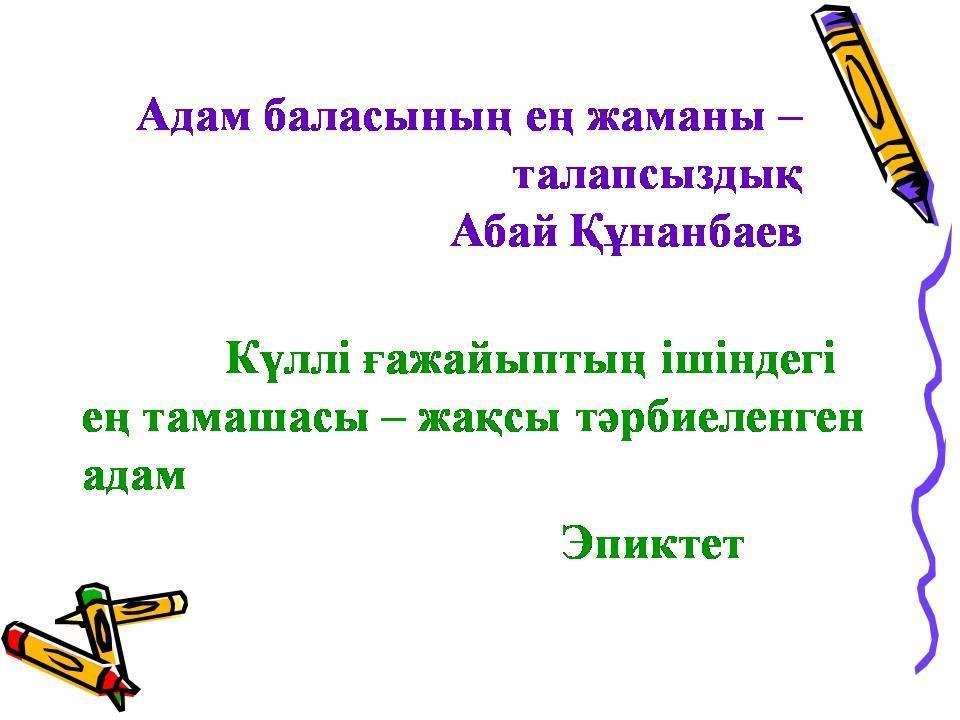 Адам баласының ең жаманы – талапсыздық
Абай Құнанбаев

Күллі ғажайыптың ішіндегі ең тамашасы – жақсы тәрбиеленген адам

Эпиктет